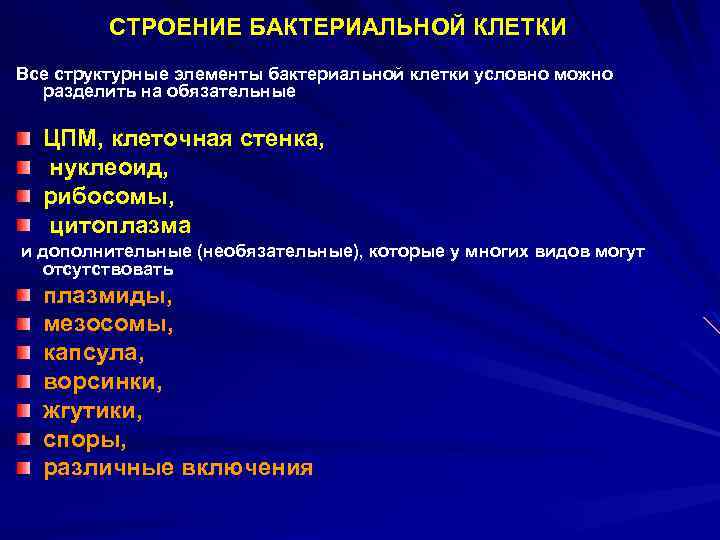 СТРОЕНИЕ БАКТЕРИАЛЬНОЙ КЛЕТКИ

Все структурные элементы бактериальной клетки условно можно разделить на обязательные

ЦПМ, клеточная стенка,
нуклеоид,
рибосомы,
цитоплазма

и дополнительные (необязательные), которые у многих видов могут отсутствовать

плазмиды,
мезосомы,
капсула,
ворсинки,
жгутики,
споры,
различные включения